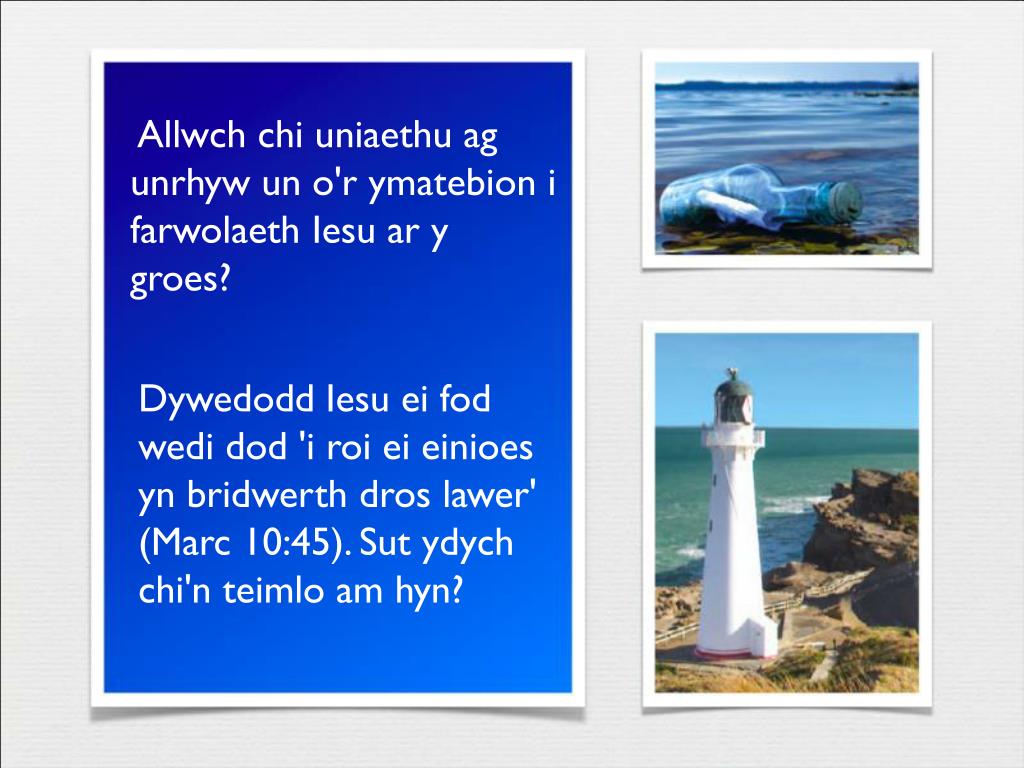 Allwch chi uniaethu ag unrhyw un o'r ymatebion i farwolaeth Iesu ar y groes?

Dywedodd Iesu ei fod wedi dod 'i roi ei einioes yn bridwerth dros lawer' (Marc 10:45). Sut ydych chi'n teimlo am hyn?